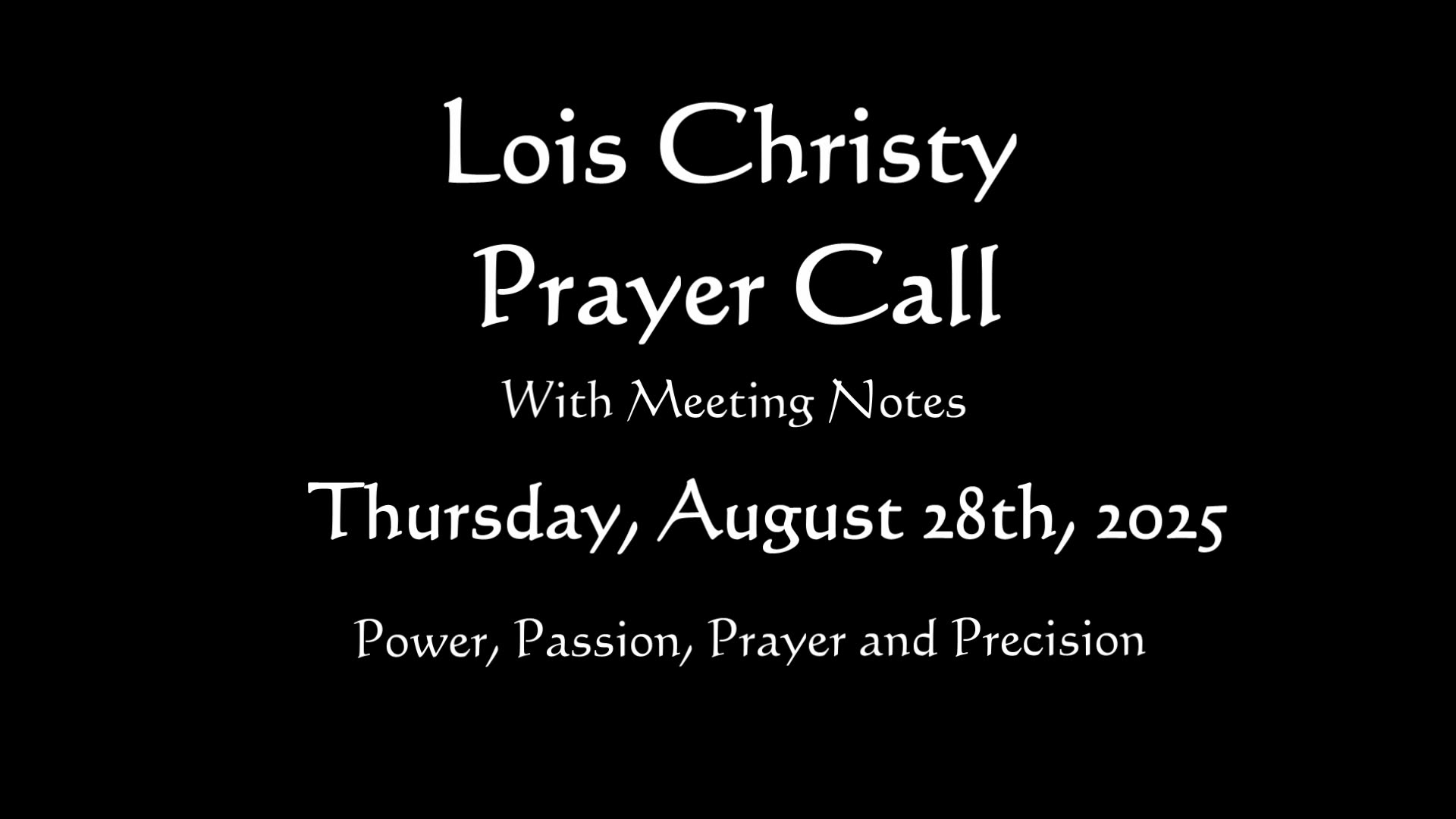 Lois Christy
Prayer Call

With Meeting Notes

Thursday, August 28th, 2025

Power, Passion, Prayer and Precision